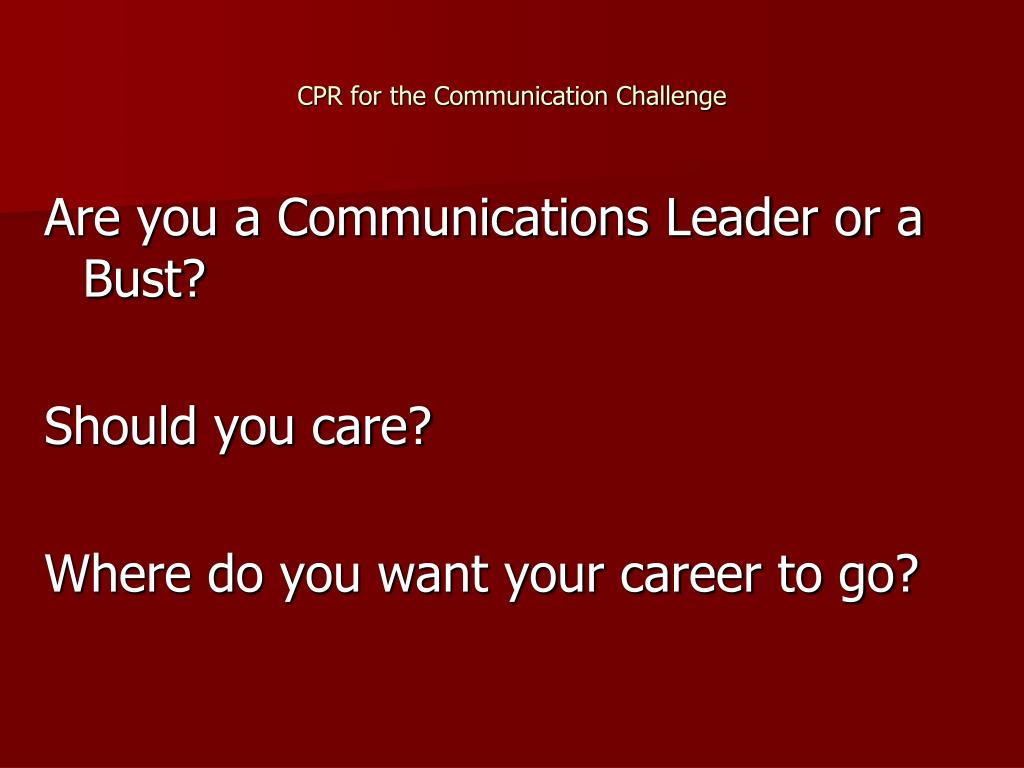 CPR for the Communication Challenge

Are you a Communications Leader or a Bust?

Should you care?

Where do you want your career to go?